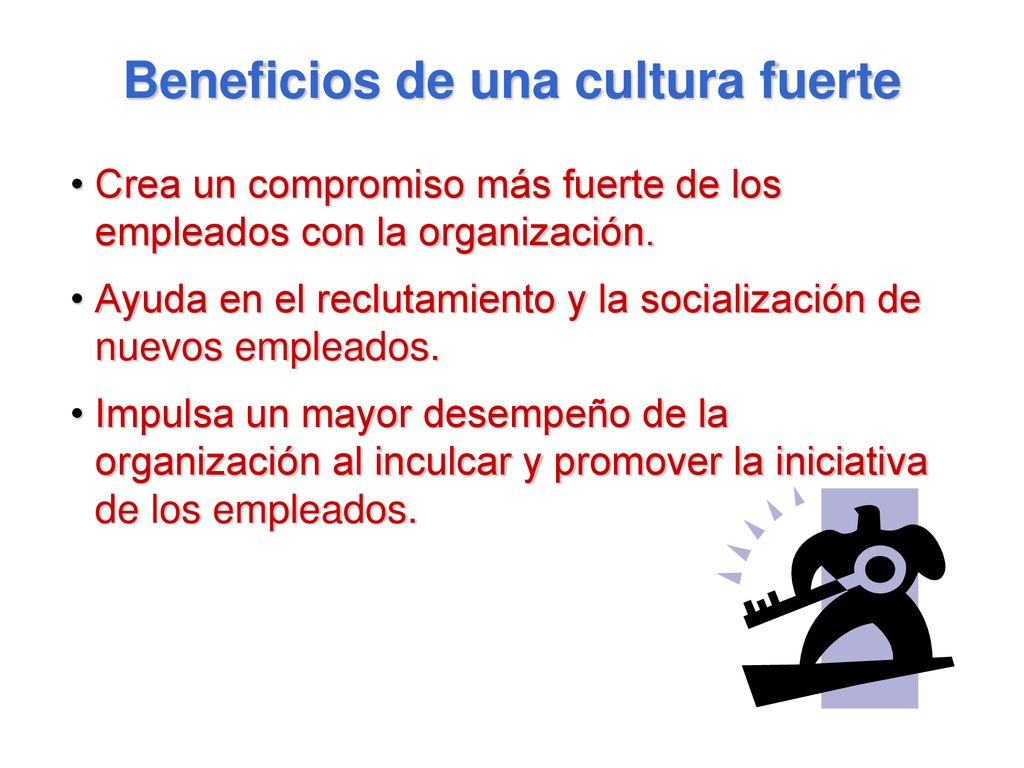 Beneficios de una cultura fuerte

• Crea un compromiso más fuerte de los empleados con la organización.

• Ayuda en el reclutamiento y la socialización de nuevos empleados.

• Impulsa un mayor desempeño de la organización al inculcar y promover la iniciativa de los empleados.